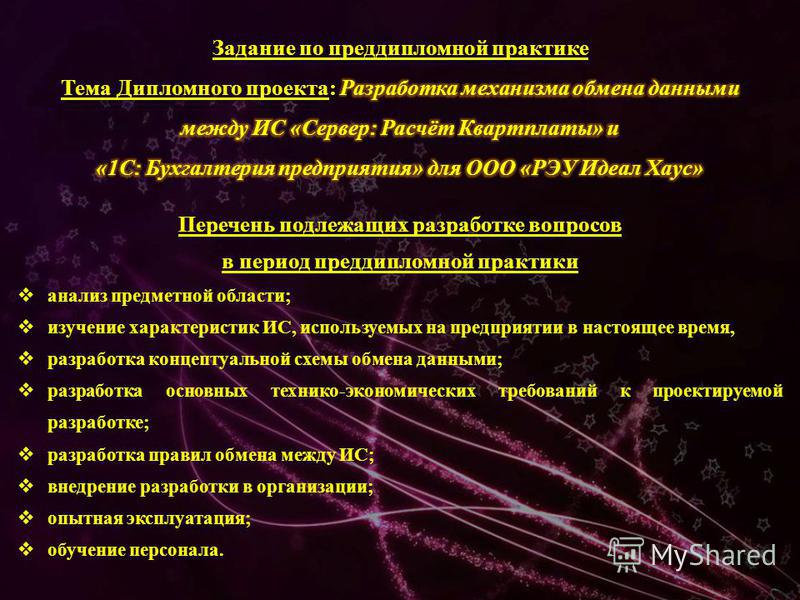 Задание по преддипломной практике

Тема Дипломного проекта: Разработка механизма обмена данными между ИС «Сервер: Расчёт Квартплаты» и «1С: Бухгалтерия предприятия» для ООО «РЭУ Идеал Хаус»

Перечень подлежащих разработке вопросов в период преддипломной практики

❖ анализ предметной области;
❖ изучение характеристик ИС, используемых на предприятии в настоящее время,
❖ разработка концептуальной схемы обмена данными;
❖ разработка основных технико-экономических требований к проектируемой разработке;
❖ разработка правил обмена между ИС;
❖ внедрение разработки в организации;
❖ опытная эксплуатация;
❖ обучение персонала.

MyShared